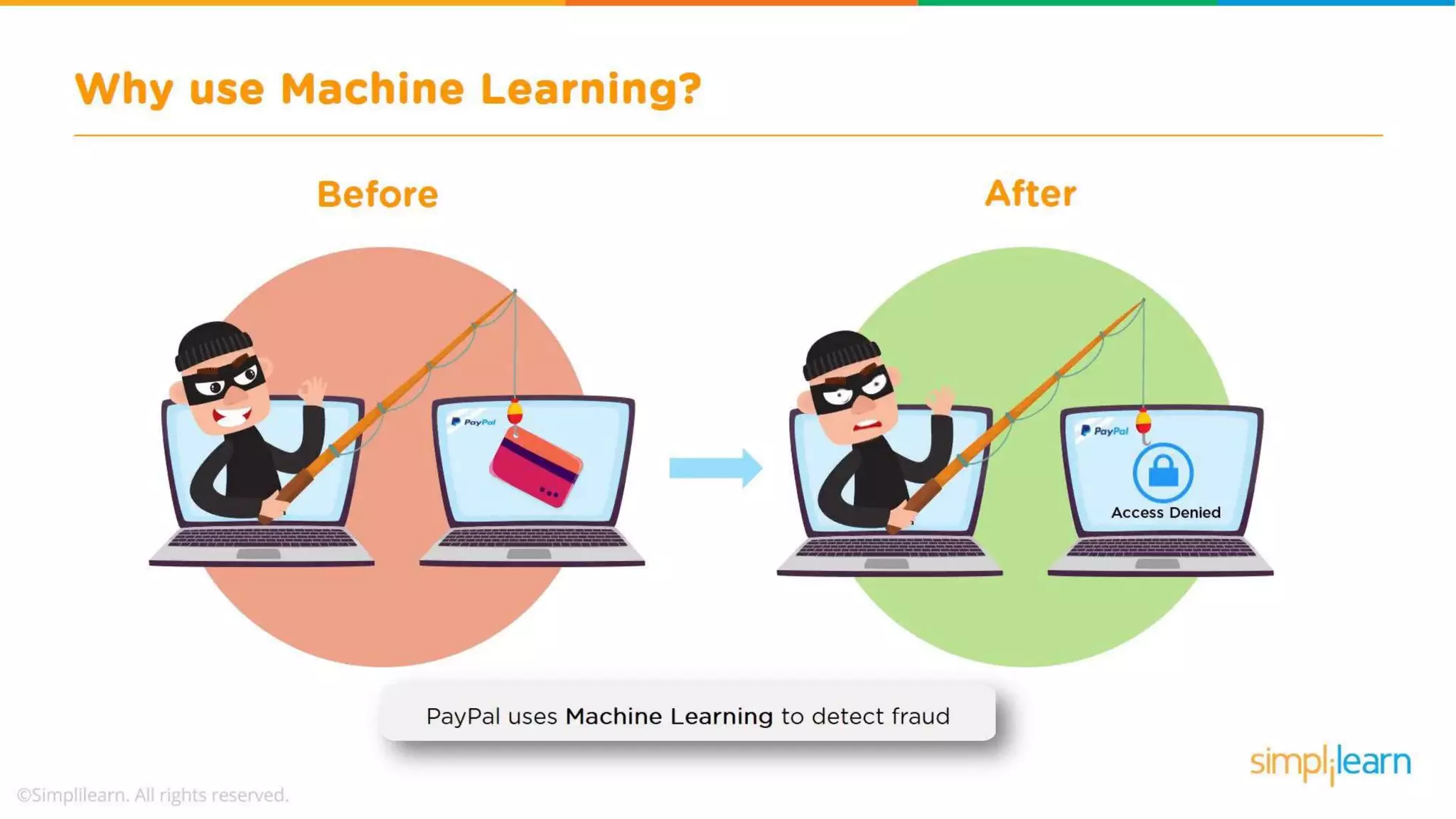 Why use Machine Learning?

Before

After

PayPal

PayPal

Access Denied

PayPal uses Machine Learning to detect fraud

simplilearn

©Simplilearn. All rights reserved.